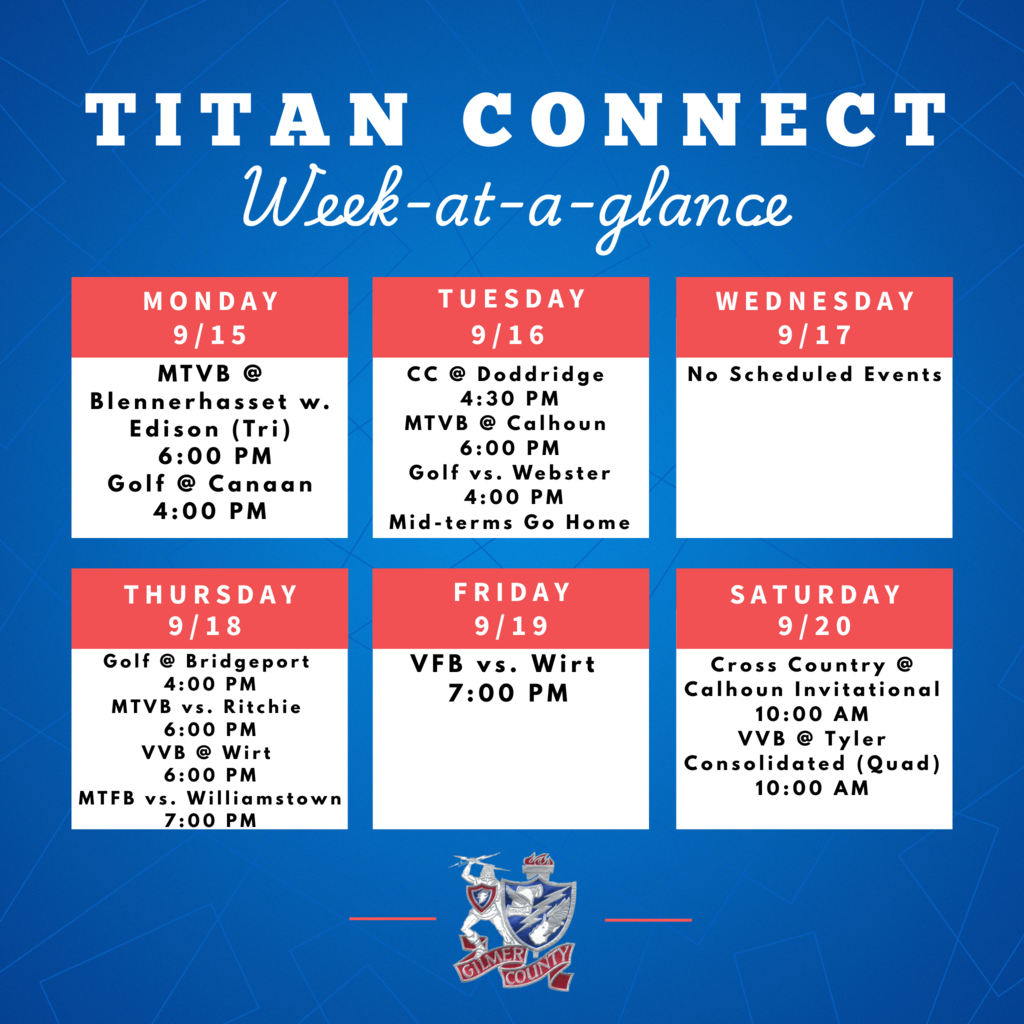 TITAN CONNECT
Week-at-a-glance

MONDAY
9/15

MTVB @ Blennerhasset w. Edison (Tri)
6:00 PM
Golf @ Canaan
4:00 PM

TUESDAY
9/16

CC @ Doddridge
4:30 PM
MTVB @ Calhoun
6:00 PM
Golf vs. Webster
4:00 PM
Mid-terms Go Home

WEDNESDAY
9/17

No Scheduled Events

THURSDAY
9/18

Golf @ Bridgeport
4:00 PM
MTVB vs. Ritchie
6:00 PM
VVB @ Wirt
6:00 PM
MTFB vs. Williamstown
7:00 PM

FRIDAY
9/19

VFB vs. Wirt
7:00 PM

SATURDAY
9/20

Cross Country @ Calhoun Invitational
10:00 AM
VVB @ Tyler Consolidated (Quad)
10:00 AM

GILMER COUNTY